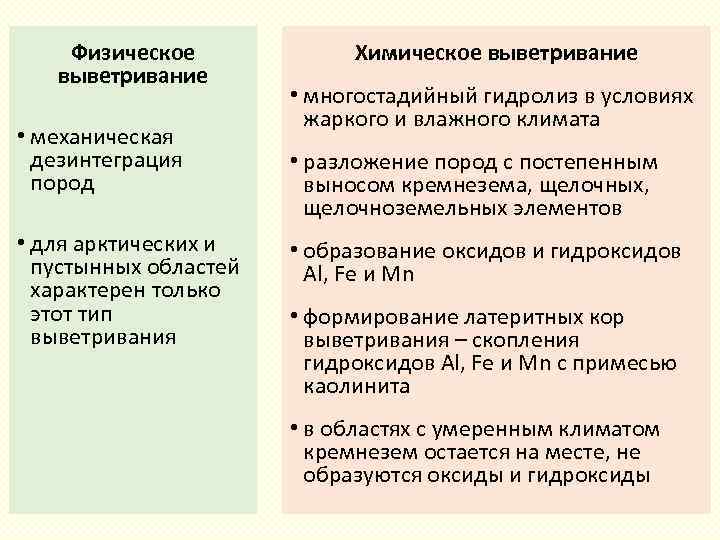 Физическое выветривание

• механическая дезинтеграция пород

• для арктических и пустынных областей характерен только этот тип выветривания

Химическое выветривание

• многостадийный гидролиз в условиях жаркого и влажного климата

• разложение пород с постепенным выносом кремнезема, щелочных, щелочноземельных элементов

• образование оксидов и гидроксидов Al, Fe и Mn

• формирование латеритных кор выветривания – скопления гидроксидов Al, Fe и Mn с примесью каолинита

• в областях с умеренным климатом кремнезем остается на месте, не образуются оксиды и гидроксиды